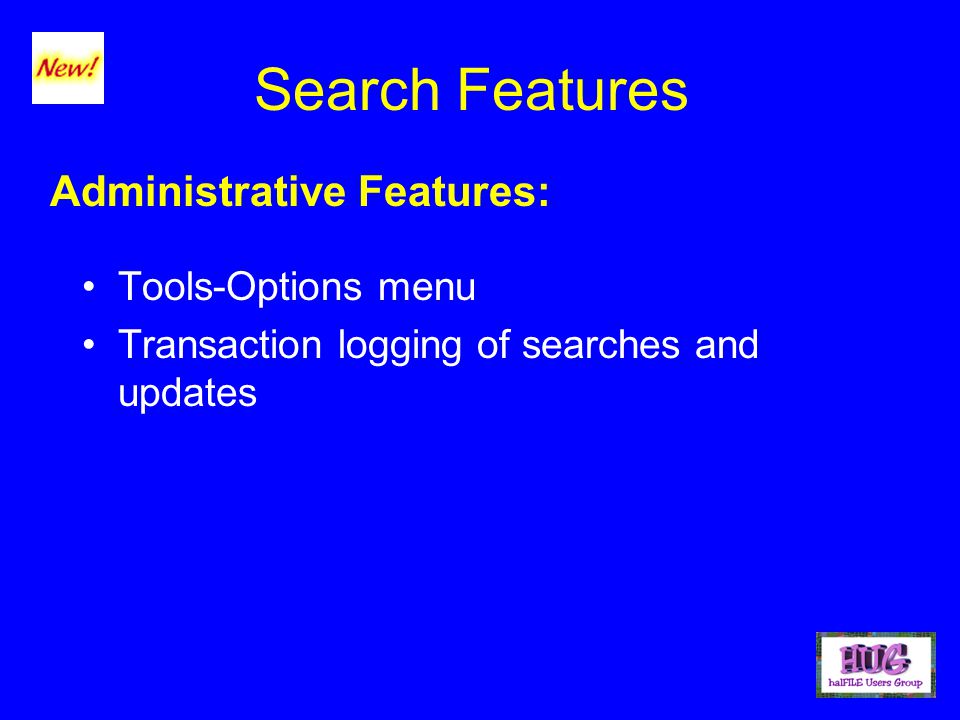 New!

Search Features

Administrative Features:

• Tools-Options menu
• Transaction logging of searches and updates

HUG
halFILE Users Group